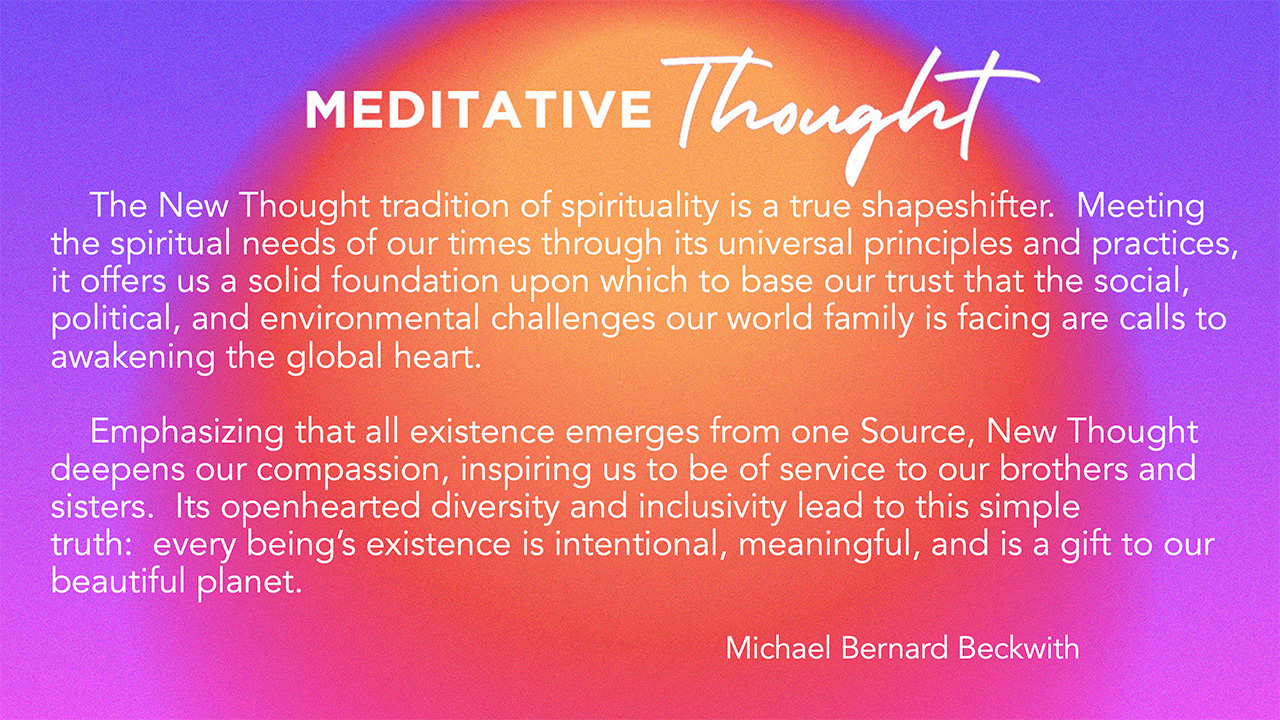 MEDITATIVE Thought

The New Thought tradition of spirituality is a true shapeshifter. Meeting the spiritual needs of our times through its universal principles and practices, it offers us a solid foundation upon which to base our trust that the social, political, and environmental challenges our world family is facing are calls to awakening the global heart.

Emphasizing that all existence emerges from one Source, New Thought deepens our compassion, inspiring us to be of service to our brothers and sisters. Its openhearted diversity and inclusivity lead to this simple truth: every being's existence is intentional, meaningful, and is a gift to our beautiful planet.

Michael Bernard Beckwith